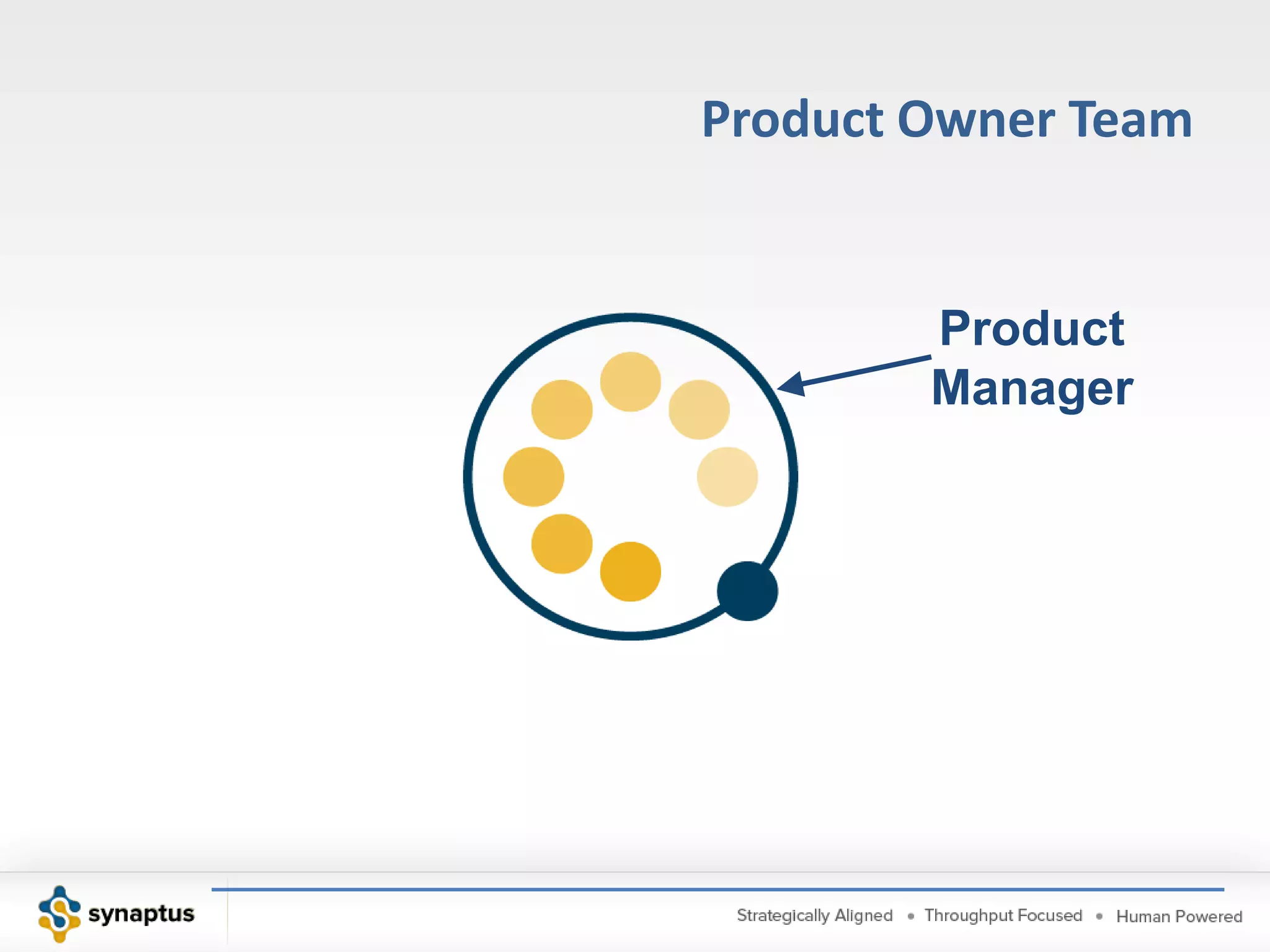 Product Owner Team

Product Manager

synaptus

Strategically Aligned • Throughput Focused • Human Powered